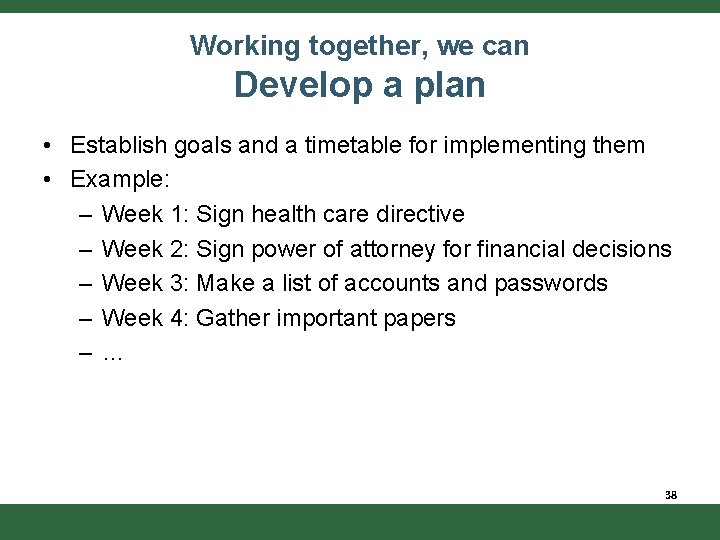 Working together, we can
Develop a plan

• Establish goals and a timetable for implementing them
• Example:
– Week 1: Sign health care directive
– Week 2: Sign power of attorney for financial decisions
– Week 3: Make a list of accounts and passwords
– Week 4: Gather important papers
– …

38